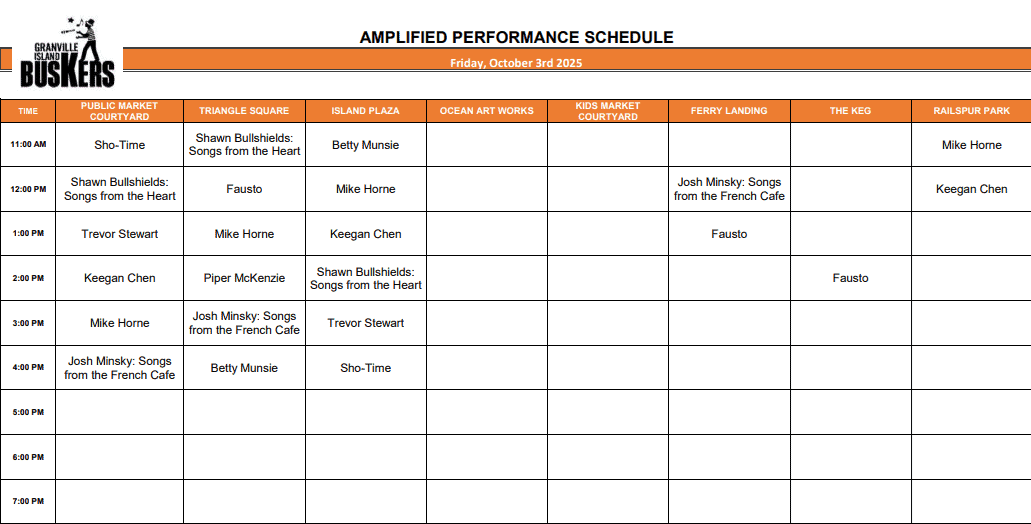 GRANVILLE ISLAND BUSKERS

AMPLIFIED PERFORMANCE SCHEDULE

Friday, October 3rd 2025

| TIME | PUBLIC MARKET COURTYARD | TRIANGLE SQUARE | ISLAND PLAZA | OCEAN ART WORKS | KIDS MARKET COURTYARD | FERRY LANDING | THE KEG | RAILSPUR PARK |
|---|---|---|---|---|---|---|---|---|
| 11:00 AM | Sho-Time | Shawn Bullshields: Songs from the Heart | Betty Munsie | | | | | Mike Horne |
| 12:00 PM | Shawn Bullshields: Songs from the Heart | Fausto | Mike Horne | | | Josh Minsky: Songs from the French Cafe | | Keegan Chen |
| 1:00 PM | Trevor Stewart | Mike Horne | Keegan Chen | | | Fausto | | |
| 2:00 PM | Keegan Chen | Piper McKenzie | Shawn Bullshields: Songs from the Heart | | | | Fausto | |
| 3:00 PM | Mike Horne | Josh Minsky: Songs from the French Cafe | Trevor Stewart | | | | | |
| 4:00 PM | Josh Minsky: Songs from the French Cafe | Betty Munsie | Sho-Time | | | | | |
| 5:00 PM | | | | | | | | |
| 6:00 PM | | | | | | | | |
| 7:00 PM | | | | | | | | |